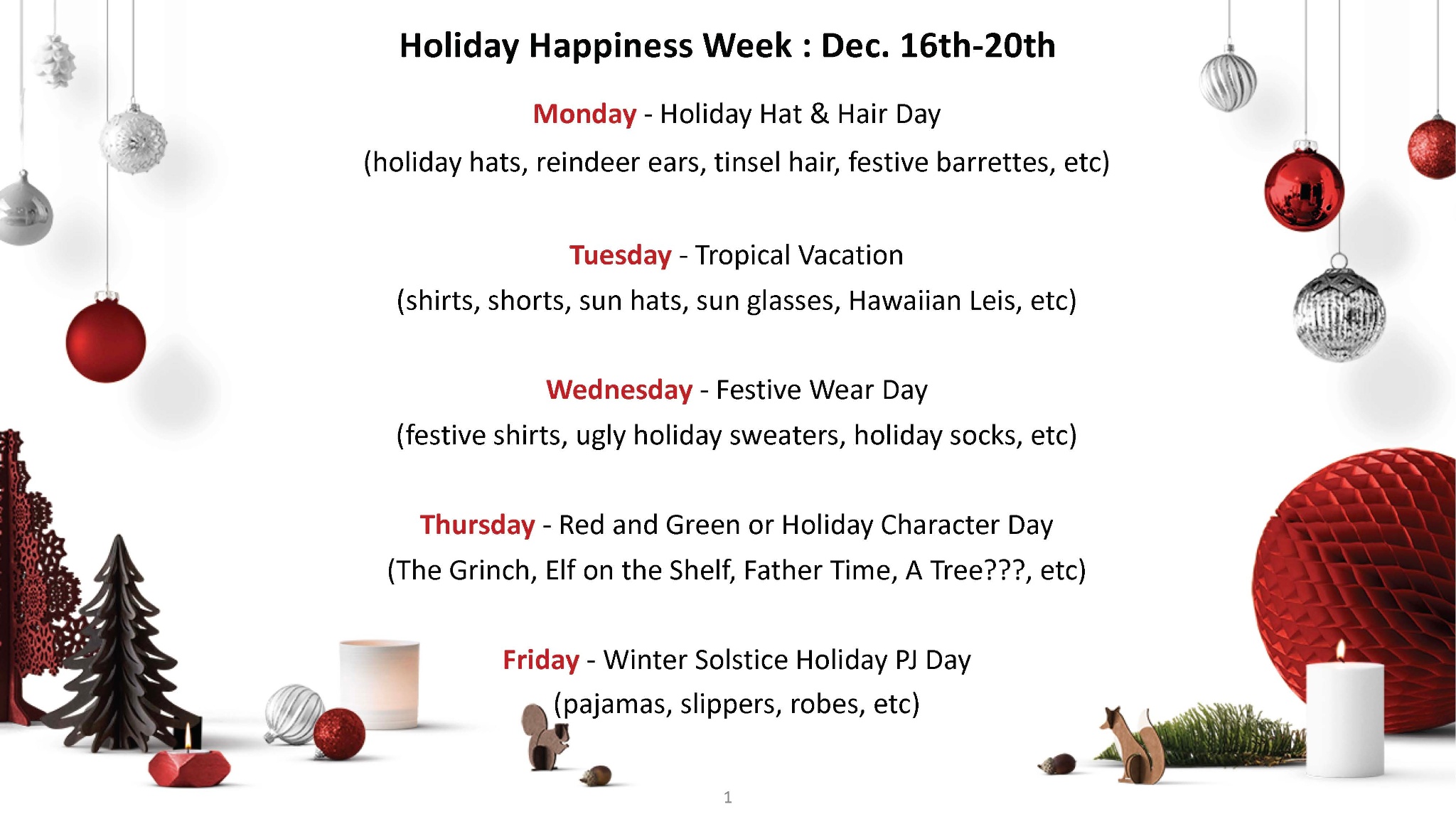 Holiday Happiness Week : Dec. 16th-20th

Monday - Holiday Hat & Hair Day
(holiday hats, reindeer ears, tinsel hair, festive barrettes, etc)

Tuesday - Tropical Vacation
(shirts, shorts, sun hats, sun glasses, Hawaiian Leis, etc)

Wednesday - Festive Wear Day
(festive shirts, ugly holiday sweaters, holiday socks, etc)

Thursday - Red and Green or Holiday Character Day
(The Grinch, Elf on the Shelf, Father Time, A Tree???, etc)

Friday - Winter Solstice Holiday PJ Day
(pajamas, slippers, robes, etc)

1